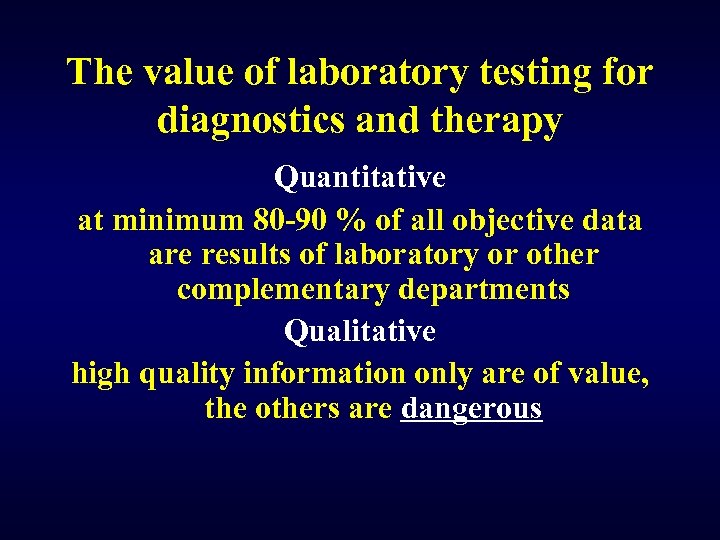 The value of laboratory testing for diagnostics and therapy

Quantitative

at minimum 80-90 % of all objective data are results of laboratory or other complementary departments

Qualitative

high quality information only are of value, the others are dangerous